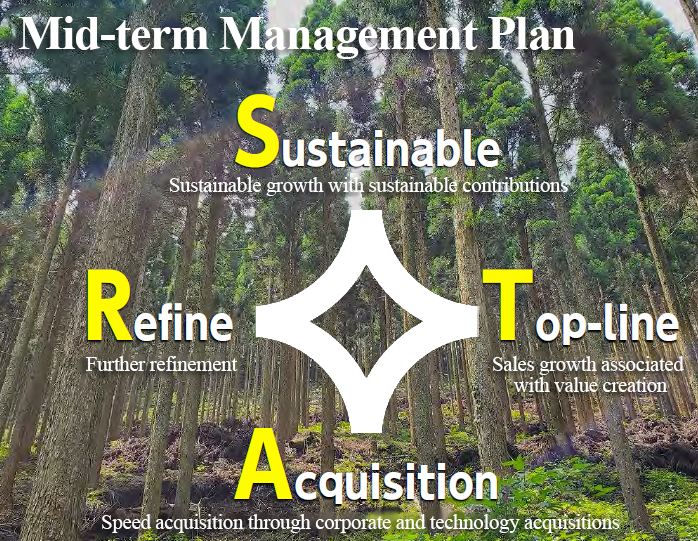 Mid-term Management Plan

Sustainable
Sustainable growth with sustainable contributions

Refine
Further refinement

Top-line
Sales growth associated with value creation

Acquisition
Speed acquisition through corporate and technology acquisitions